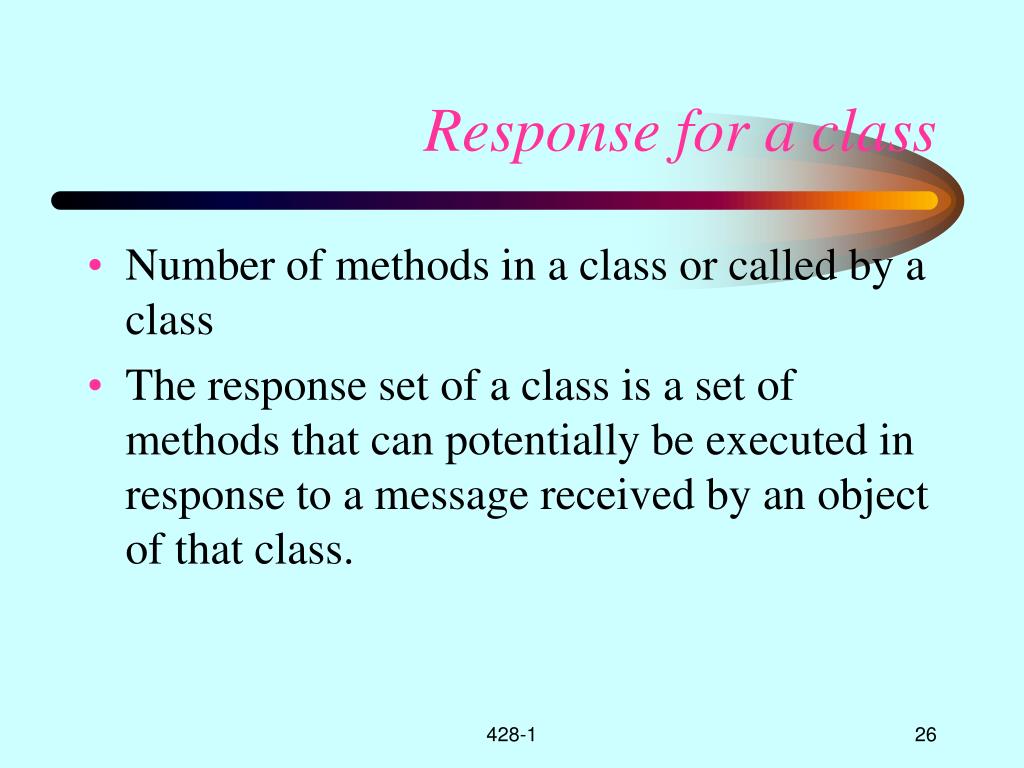 Response for a class

• Number of methods in a class or called by a class

• The response set of a class is a set of methods that can potentially be executed in response to a message received by an object of that class.

428-1

26